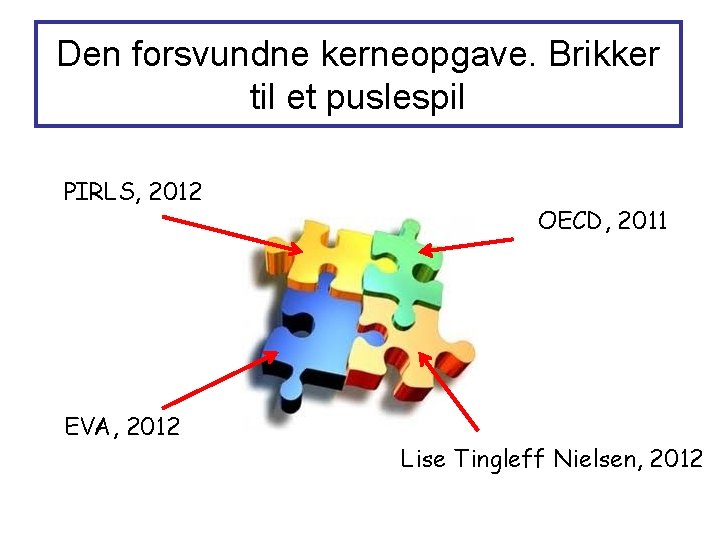 Den forsvundne kerneopgave. Brikker til et puslespil

PIRLS, 2012

OECD, 2011

EVA, 2012

Lise Tingleff Nielsen, 2012